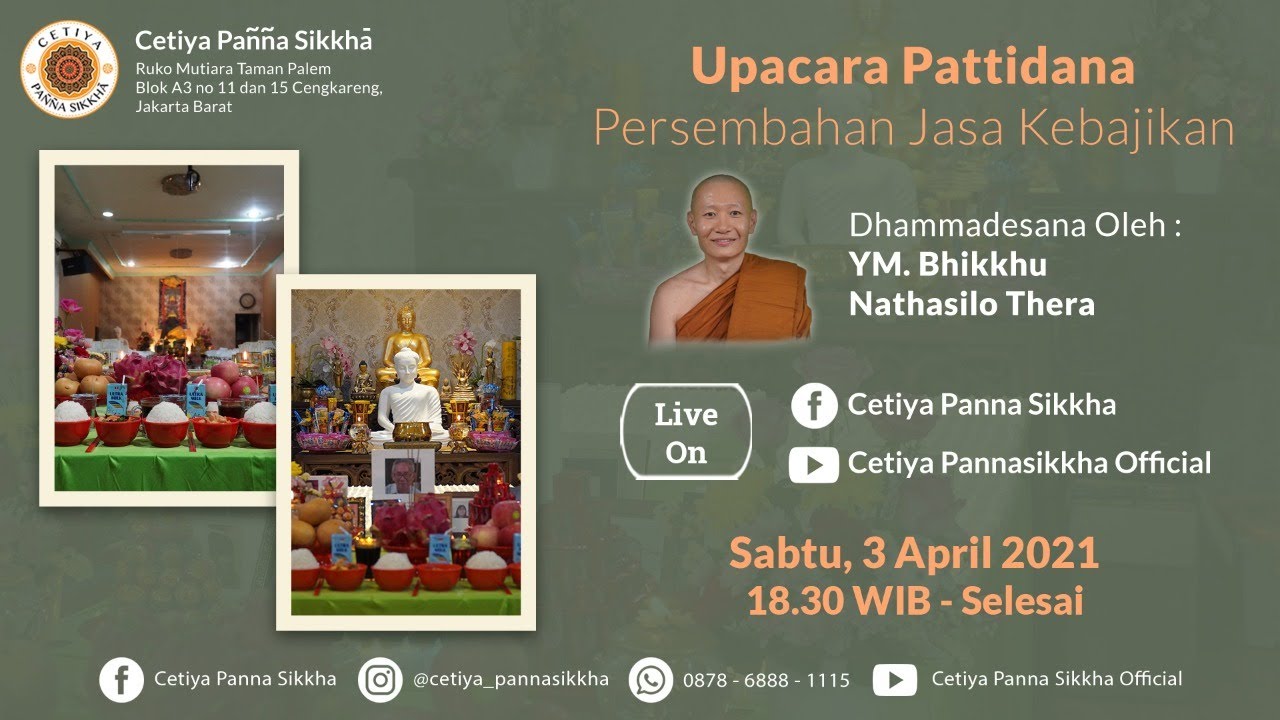 CETIYA PAÑÑA SIKKHĀ

Cetiya Pañña Sikkhā
Ruko Mutiara Taman Palem
Blok A3 no 11 dan 15 Cengkareng,
Jakarta Barat

Upacara Pattidana
Persembahan Jasa Kebajikan

Dhammadesana Oleh :
YM. Bhikkhu
Nathasilo Thera

Live
On

Cetiya Panna Sikkha
Cetiya Pannasikkha Official

Sabtu, 3 April 2021
18.30 WIB - Selesai

Cetiya Panna Sikkha
@cetiya_pannasikkha
0878 - 6888 - 1115
Cetiya Panna Sikkha Official